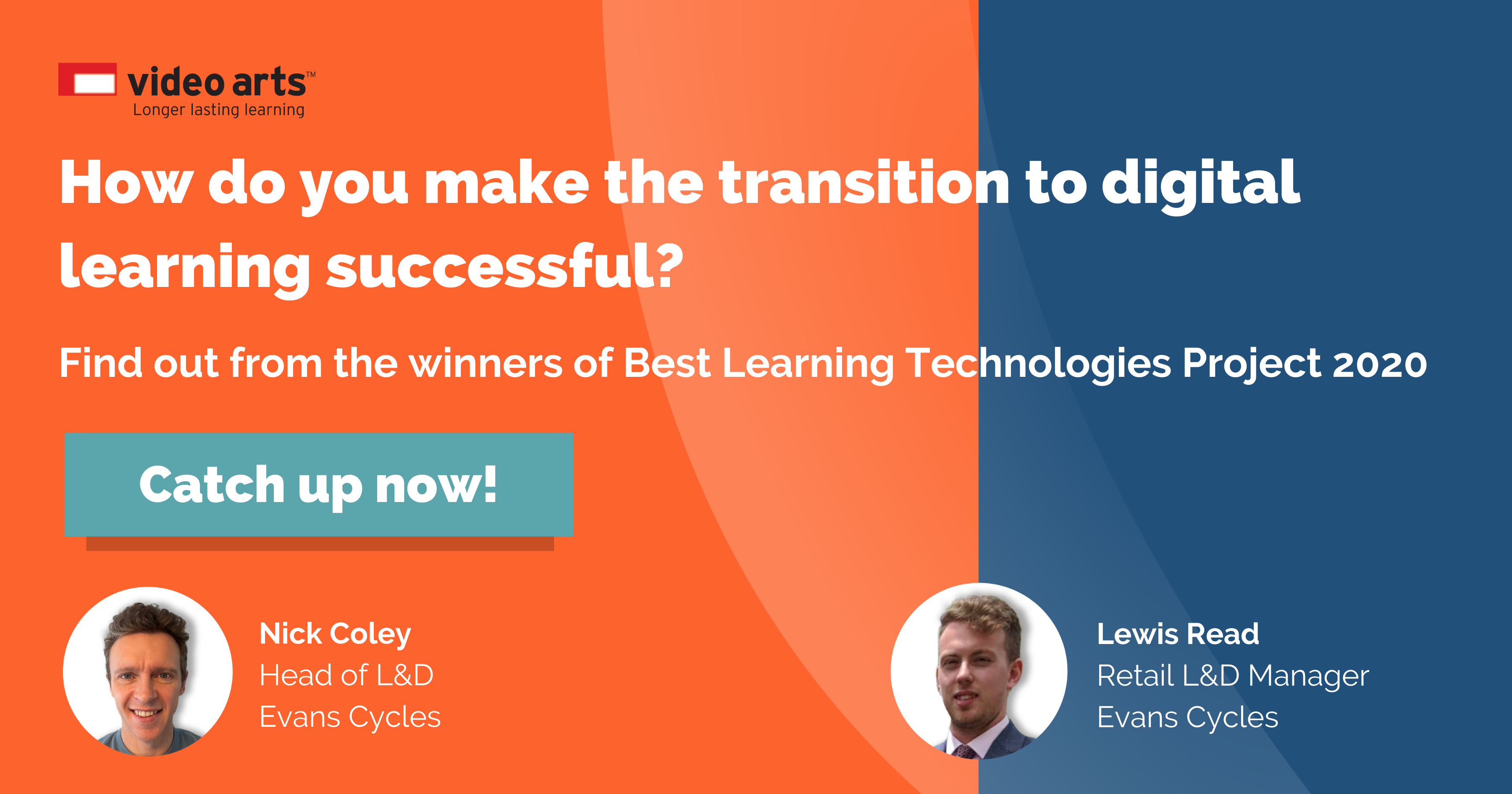 video arts™
Longer lasting learning

How do you make the transition to digital learning successful?

Find out from the winners of Best Learning Technologies Project 2020

Catch up now!

Nick Coley
Head of L&D
Evans Cycles

Lewis Read
Retail L&D Manager
Evans Cycles